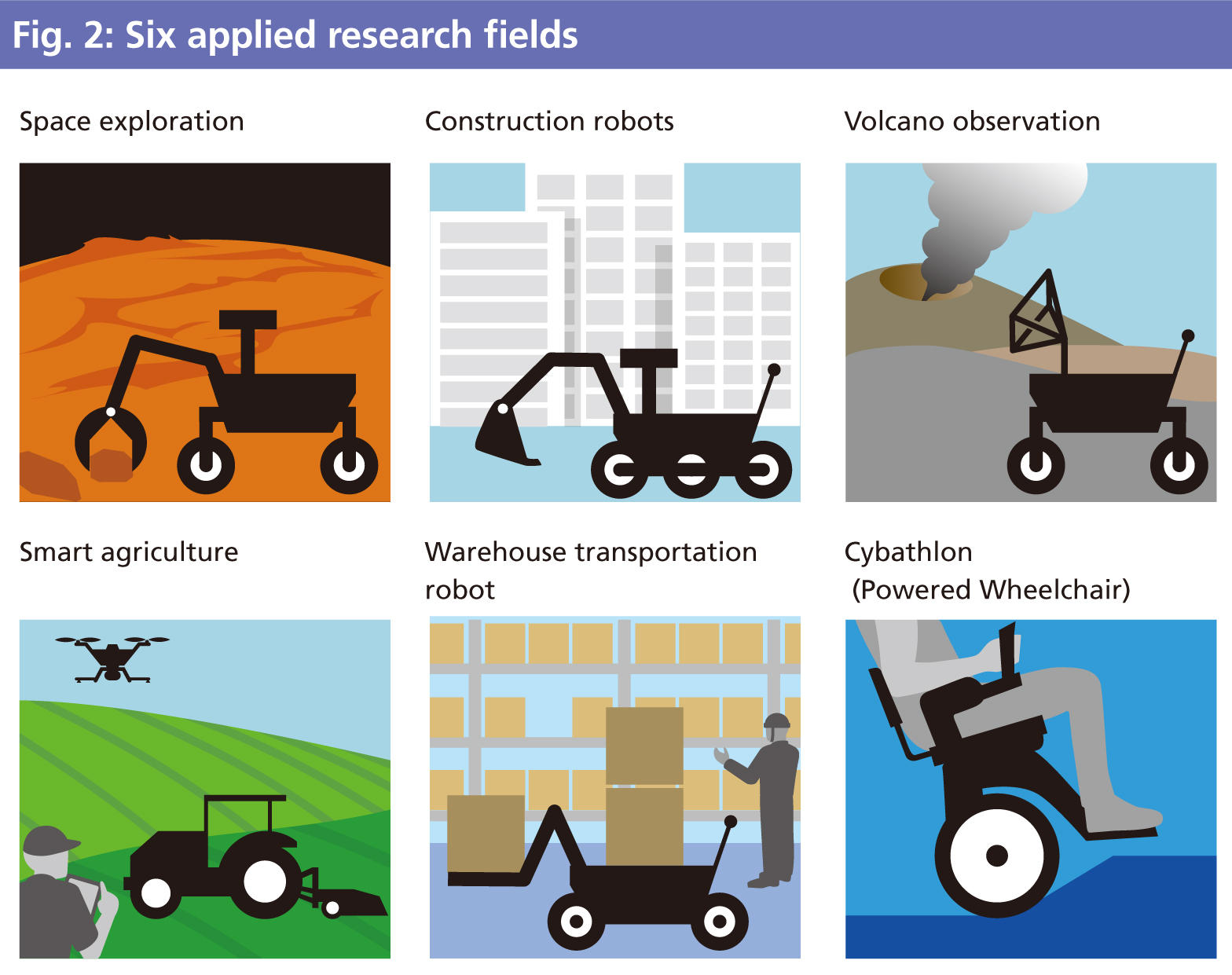 Fig. 2: Six applied research fields

Space exploration

Construction robots

Volcano observation

Smart agriculture

Warehouse transportation robot

Cybathlon
(Powered Wheelchair)